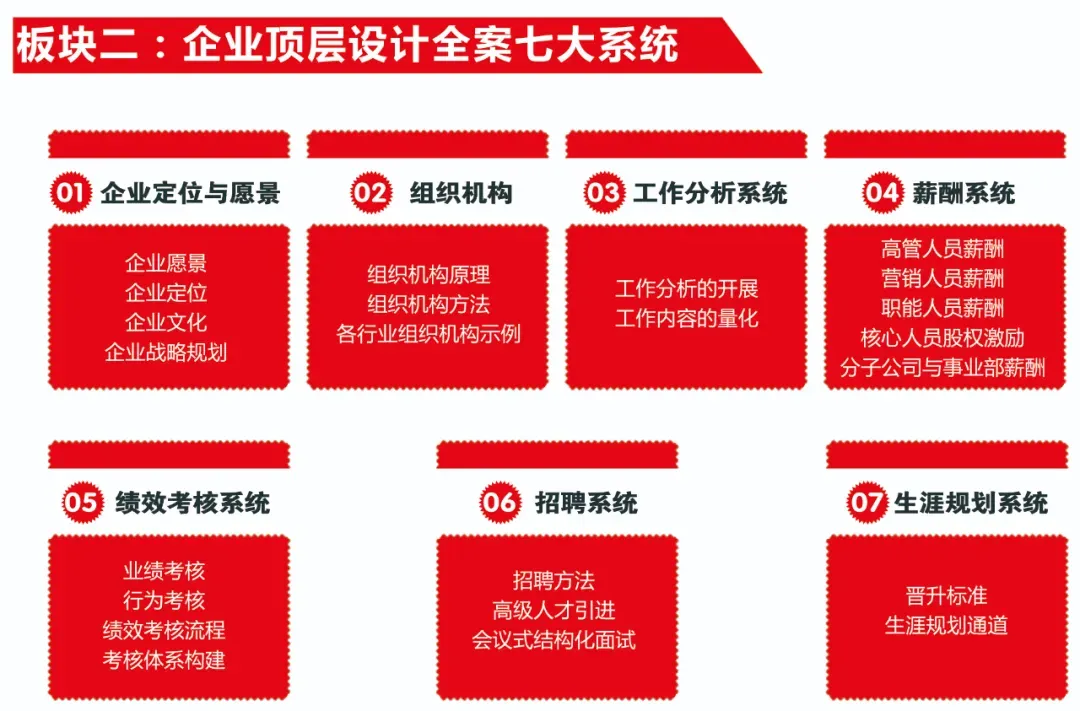 板块二：企业顶层设计全案七大系统

01 企业定位与愿景

企业愿景
企业定位
企业文化
企业战略规划

02 组织机构

组织机构原理
组织机构方法
各行业组织机构示例

03 工作分析系统

工作分析的开展
工作内容的量化

04 薪酬系统

高管人员薪酬
营销人员薪酬
职能人员薪酬
核心人员股权激励
分子公司与事业部薪酬

05 绩效考核系统

业绩考核
行为考核
绩效考核流程
考核体系构建

06 招聘系统

招聘方法
高级人才引进
会议式结构化面试

07 生涯规划系统

晋升标准
生涯规划通道